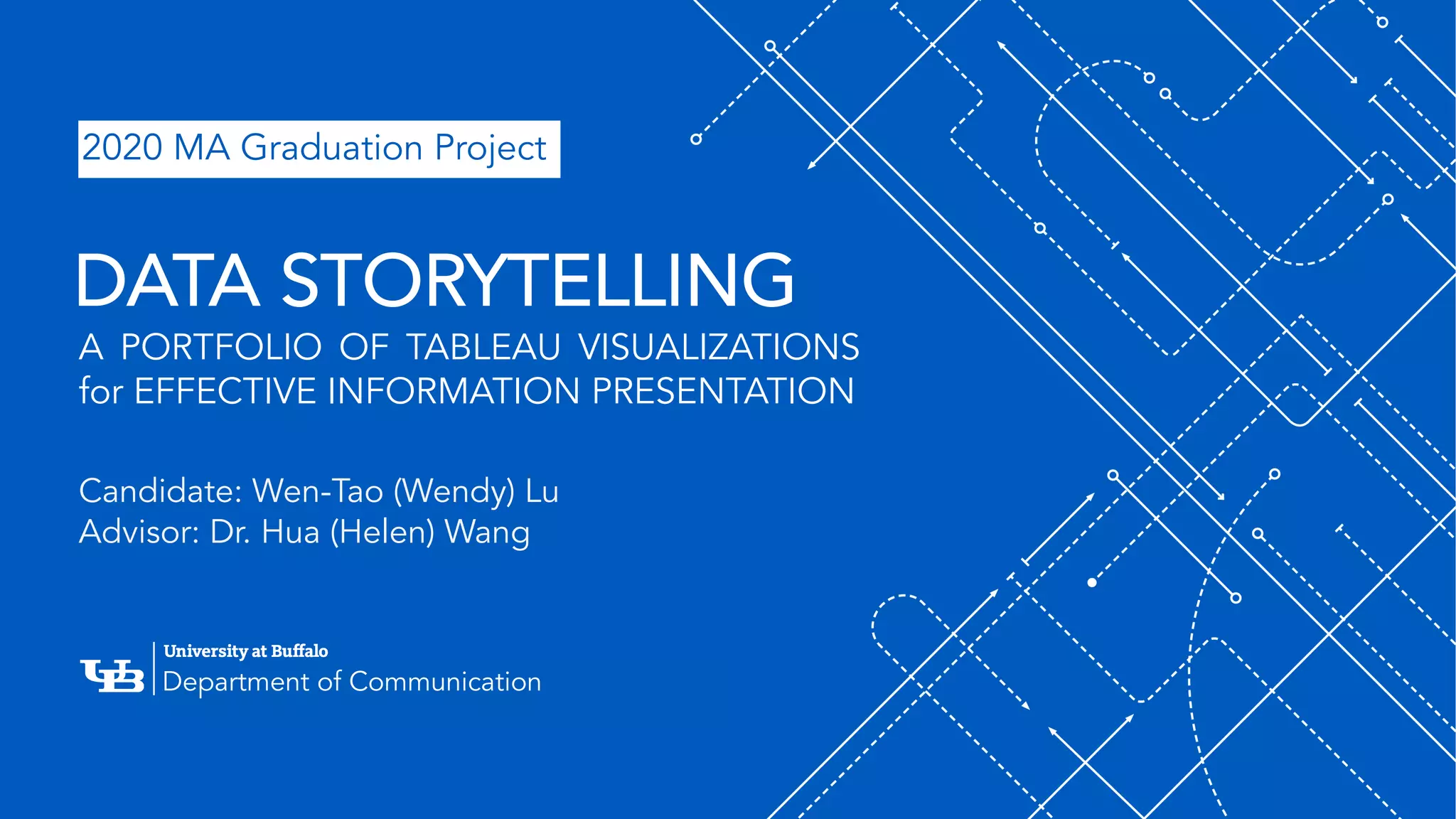 2020 MA Graduation Project

DATA STORYTELLING

A PORTFOLIO OF TABLEAU VISUALIZATIONS for EFFECTIVE INFORMATION PRESENTATION

Candidate: Wen-Tao (Wendy) Lu
Advisor: Dr. Hua (Helen) Wang

UB University at Buffalo
Department of Communication